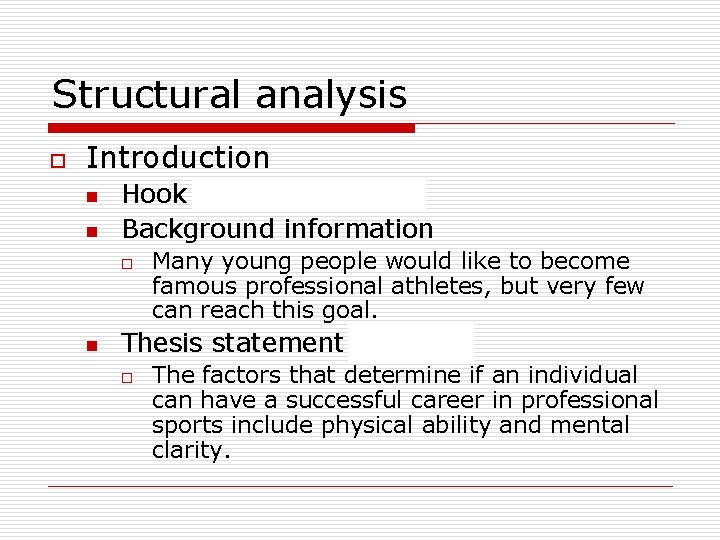 Structural analysis

Introduction

Hook

Background information

Many young people would like to become famous professional athletes, but very few can reach this goal.

Thesis statement

The factors that determine if an individual can have a successful career in professional sports include physical ability and mental clarity.